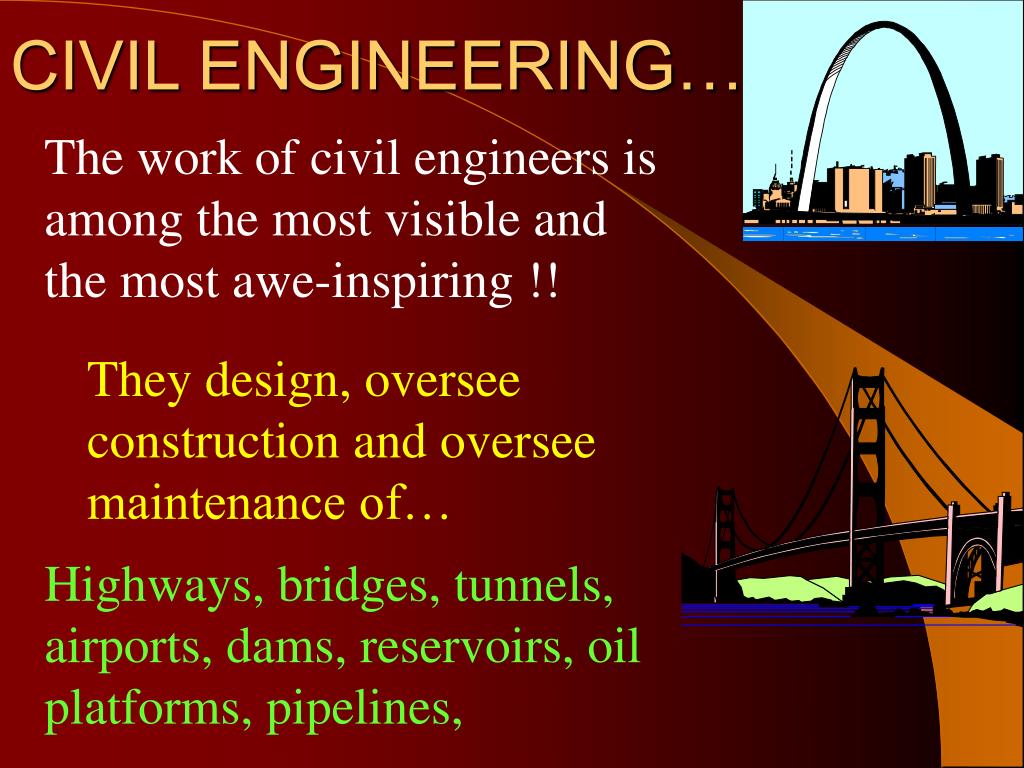 CIVIL ENGINEERING…

The work of civil engineers is among the most visible and the most awe-inspiring !!

They design, oversee construction and oversee maintenance of…

Highways, bridges, tunnels, airports, dams, reservoirs, oil platforms, pipelines,